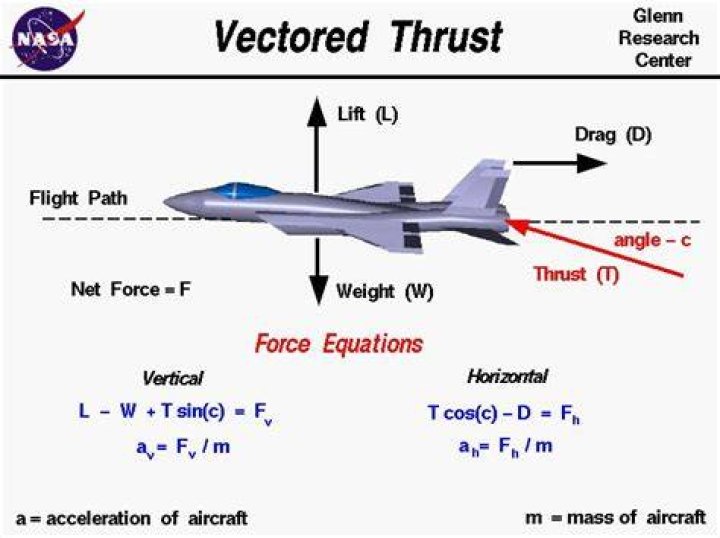 NASA

Vectored Thrust

Glenn Research Center

Lift (L)

Drag (D)

Flight Path

angle – c

Thrust (T)

Net Force = F

Weight (W)

Force Equations

Vertical

$L - W + T \sin(c) = F_v$

$a_v = F_v / m$

Horizontal

$T \cos(c) - D = F_h$

$a_h = F_h / m$

a = acceleration of aircraft

m = mass of aircraft